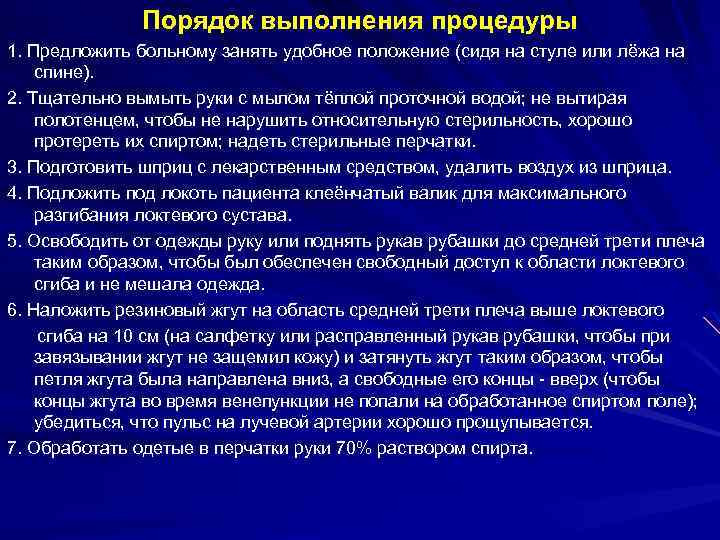 Порядок выполнения процедуры

1. Предложить больному занять удобное положение (сидя на стуле или лёжа на спине).

2. Тщательно вымыть руки с мылом тёплой проточной водой; не вытирая полотенцем, чтобы не нарушить относительную стерильность, хорошо протереть их спиртом; надеть стерильные перчатки.

3. Подготовить шприц с лекарственным средством, удалить воздух из шприца.

4. Подложить под локоть пациента клеёнчатый валик для максимального разгибания локтевого сустава.

5. Освободить от одежды руку или поднять рукав рубашки до средней трети плеча таким образом, чтобы был обеспечен свободный доступ к области локтевого сгиба и не мешала одежда.

6. Наложить резиновый жгут на область средней трети плеча выше локтевого сгиба на 10 см (на салфетку или расправленный рукав рубашки, чтобы при завязывании жгут не защемил кожу) и затянуть жгут таким образом, чтобы петля жгута была направлена вниз, а свободные его концы - вверх (чтобы концы жгута во время венепункции не попали на обработанное спиртом поле); убедиться, что пульс на лучевой артерии хорошо прощупывается.

7. Обработать одетые в перчатки руки 70% раствором спирта.